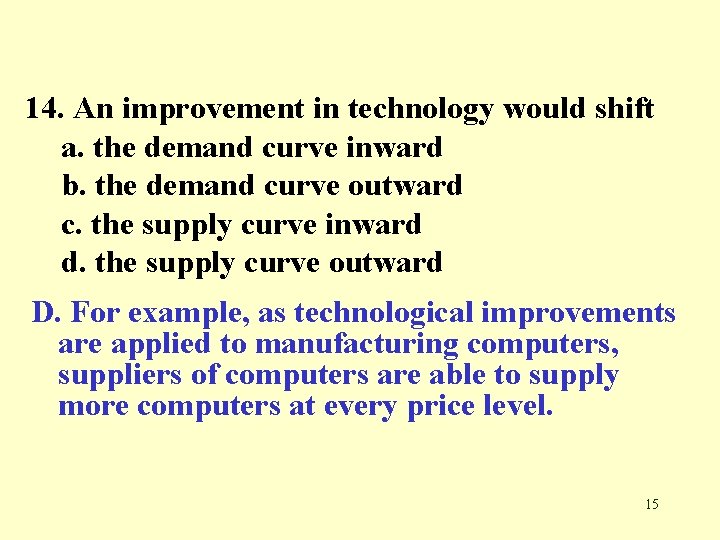 14. An improvement in technology would shift
a. the demand curve inward
b. the demand curve outward
c. the supply curve inward
d. the supply curve outward

D. For example, as technological improvements are applied to manufacturing computers, suppliers of computers are able to supply more computers at every price level.

15